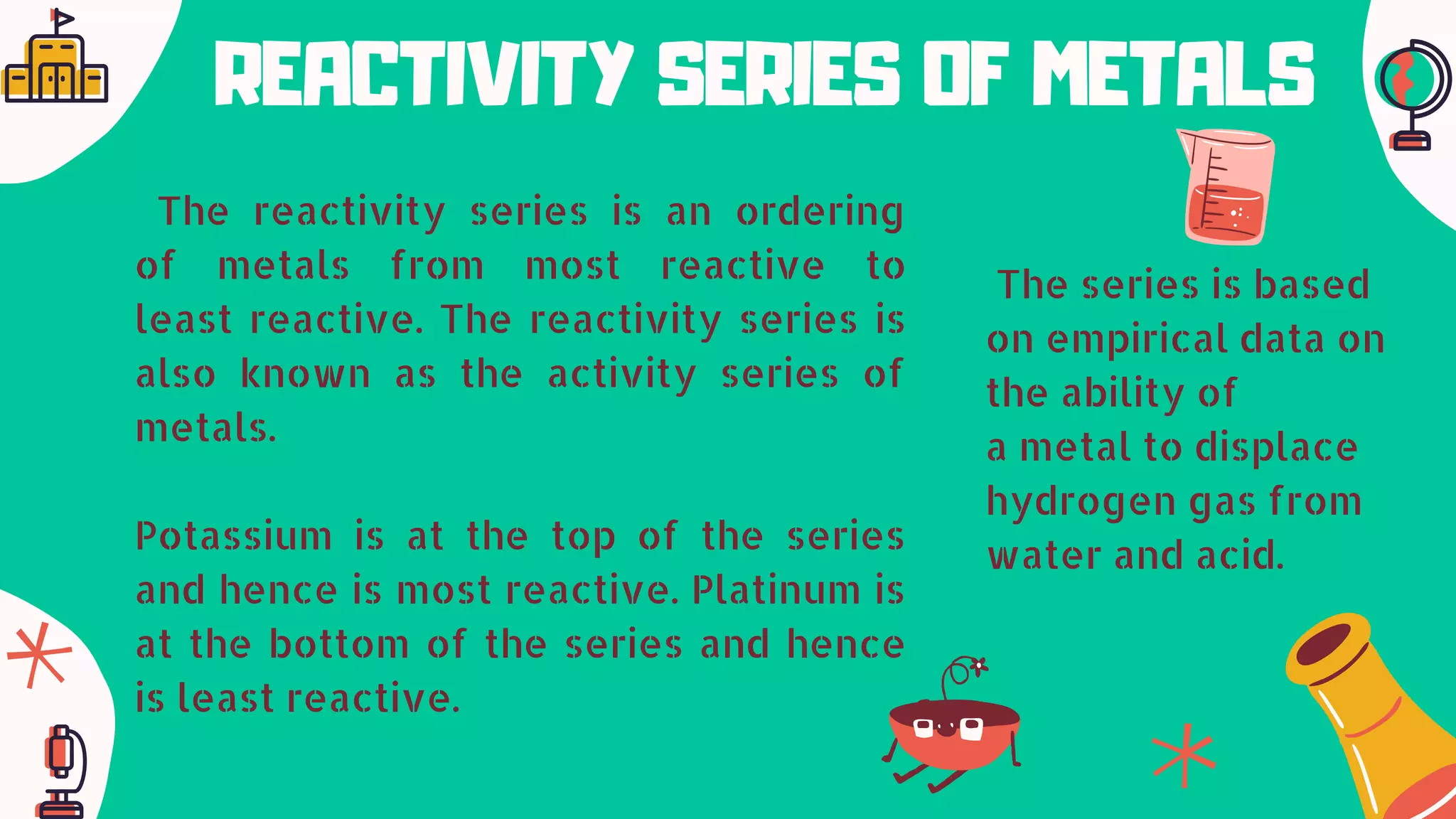 REACTIVITY SERIES OF METALS

The reactivity series is an ordering of metals from most reactive to least reactive. The reactivity series is also known as the activity series of metals.

Potassium is at the top of the series and hence is most reactive. Platinum is at the bottom of the series and hence is least reactive.

The series is based on empirical data on the ability of a metal to displace hydrogen gas from water and acid.